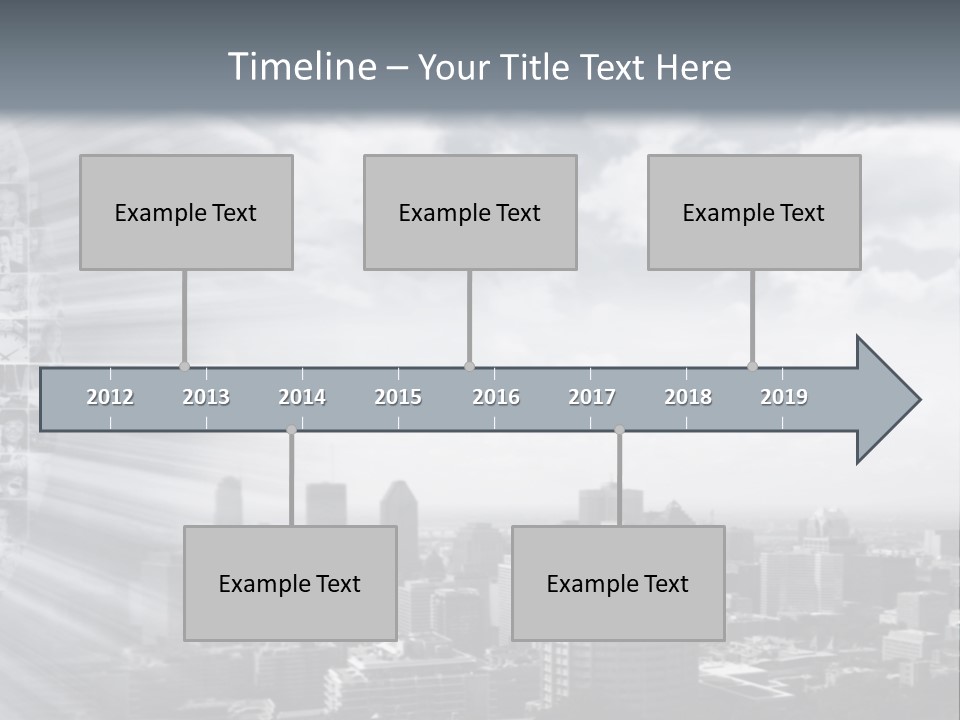 Timeline – Your Title Text Here

Example Text

Example Text

Example Text

2012 2013 2014 2015 2016 2017 2018 2019

Example Text

Example Text